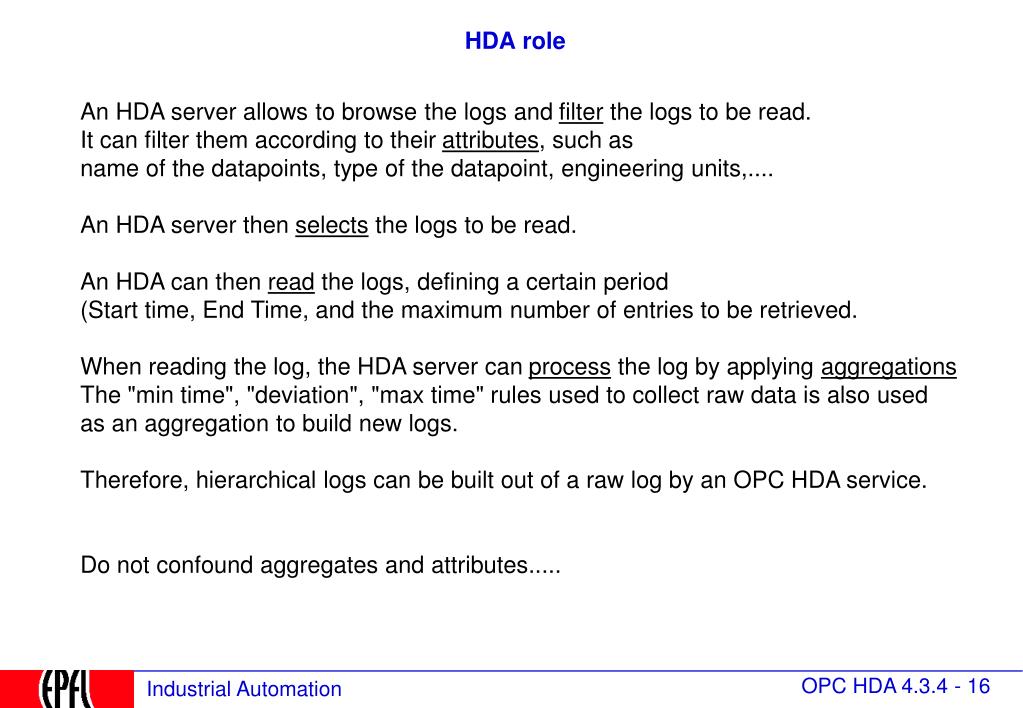 HDA role

An HDA server allows to browse the logs and filter the logs to be read.
It can filter them according to their attributes, such as
name of the datapoints, type of the datapoint, engineering units,....

An HDA server then selects the logs to be read.

An HDA can then read the logs, defining a certain period
(Start time, End Time, and the maximum number of entries to be retrieved.

When reading the log, the HDA server can process the log by applying aggregations
The "min time", "deviation", "max time" rules used to collect raw data is also used as an aggregation to build new logs.

Therefore, hierarchical logs can be built out of a raw log by an OPC HDA service.

Do not confound aggregates and attributes.....

EPFL

Industrial Automation

OPC HDA 4.3.4 - 16